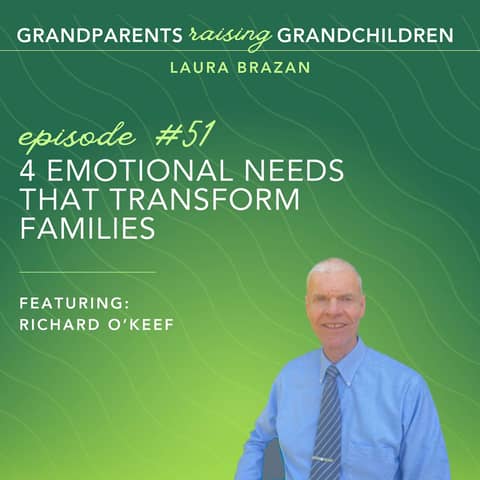 GRANDPARENTS raising GRANDCHILDREN

LAURA BRAZAN

episode #51
4 EMOTIONAL NEEDS THAT TRANSFORM FAMILIES

FEATURING:
RICHARD O'KEEF